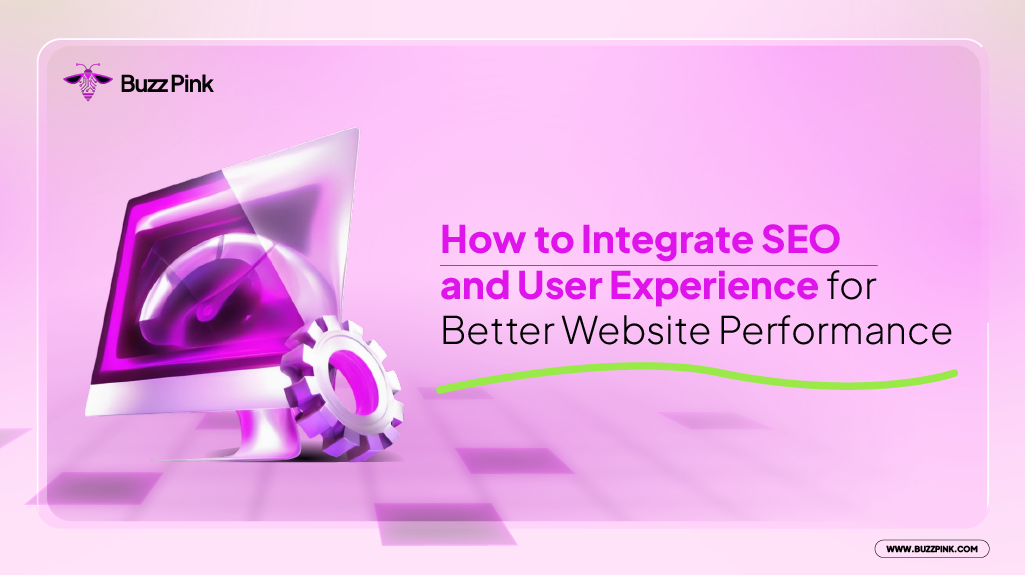 Buzz Pink

How to Integrate SEO and User Experience for Better Website Performance

WWW.BUZZPINK.COM